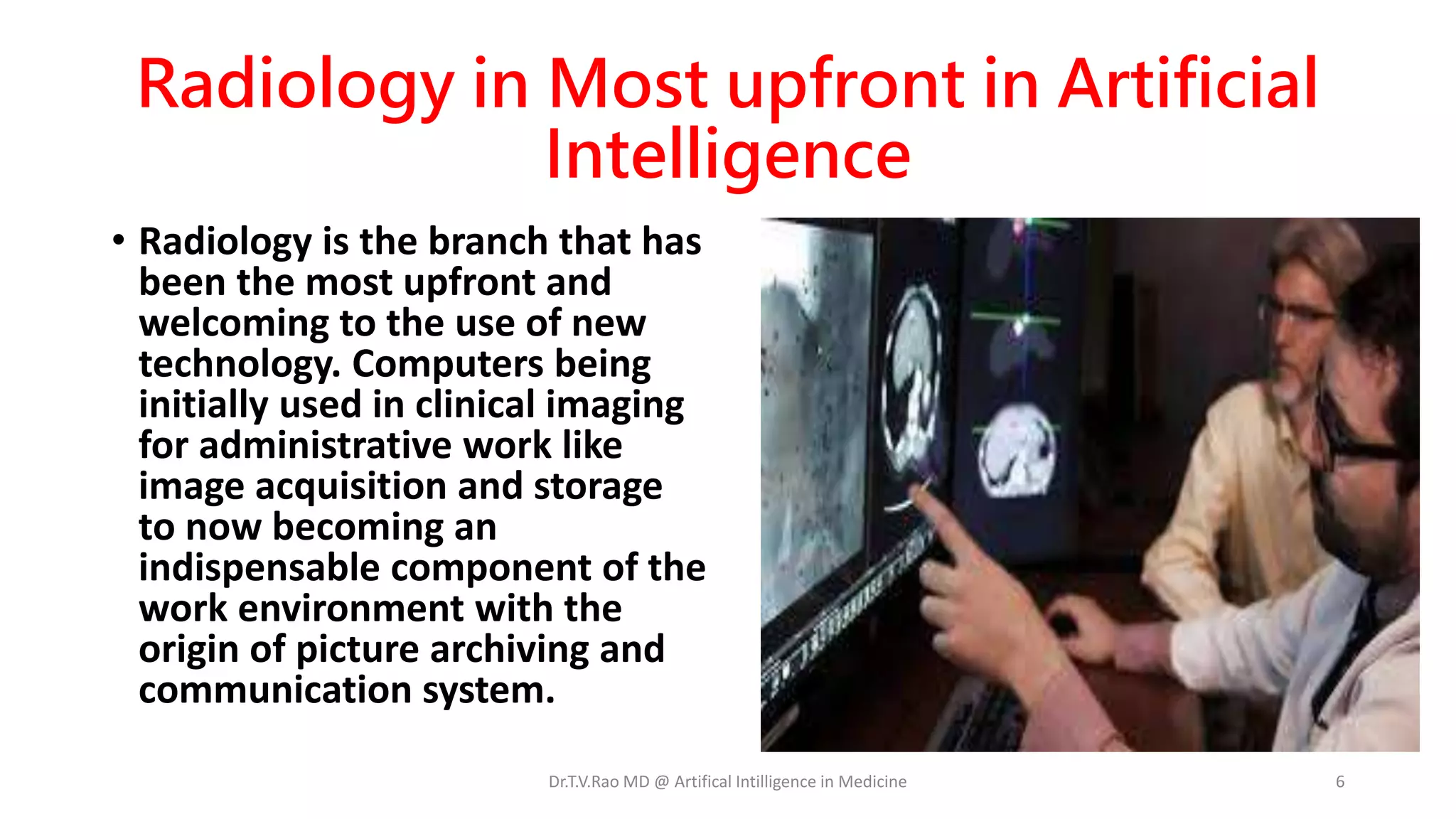 Radiology in Most upfront in Artificial Intelligence

• Radiology is the branch that has been the most upfront and welcoming to the use of new technology. Computers being initially used in clinical imaging for administrative work like image acquisition and storage to now becoming an indispensable component of the work environment with the origin of picture archiving and communication system.

Dr.T.V.Rao MD @ Artifical Intilligence in Medicine

6